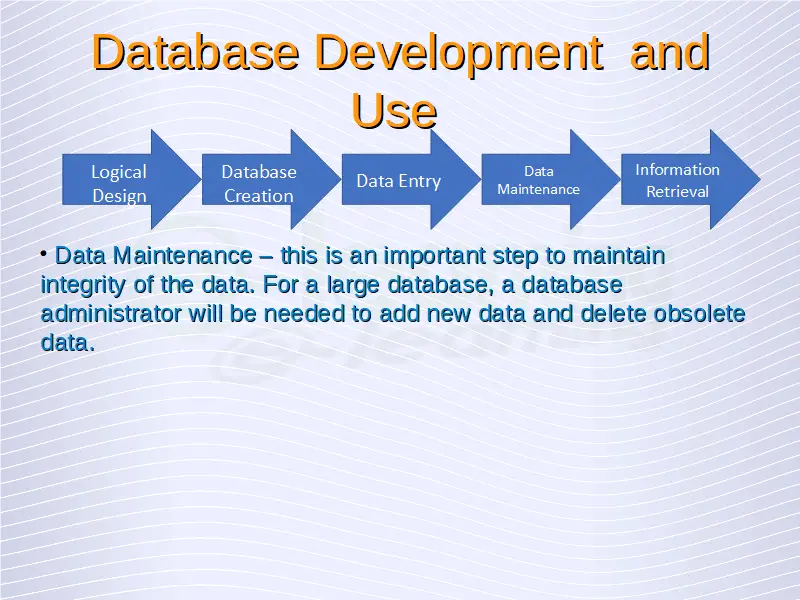 Database Development and Use

Logical Design

Database Creation

Data Entry

Data Maintenance

Information Retrieval

• Data Maintenance – this is an important step to maintain integrity of the data. For a large database, a database administrator will be needed to add new data and delete obsolete data.